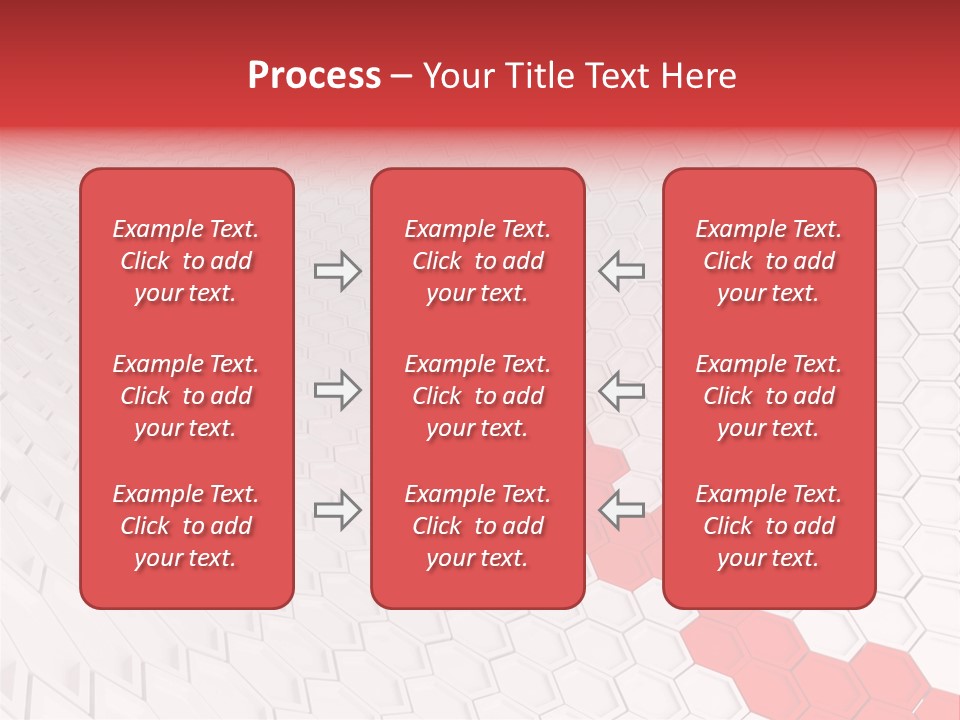 Process – Your Title Text Here

Example Text. Click to add your text.

Example Text. Click to add your text.

Example Text. Click to add your text.

Example Text. Click to add your text.

Example Text. Click to add your text.

Example Text. Click to add your text.

Example Text. Click to add your text.

Example Text. Click to add your text.

Example Text. Click to add your text.